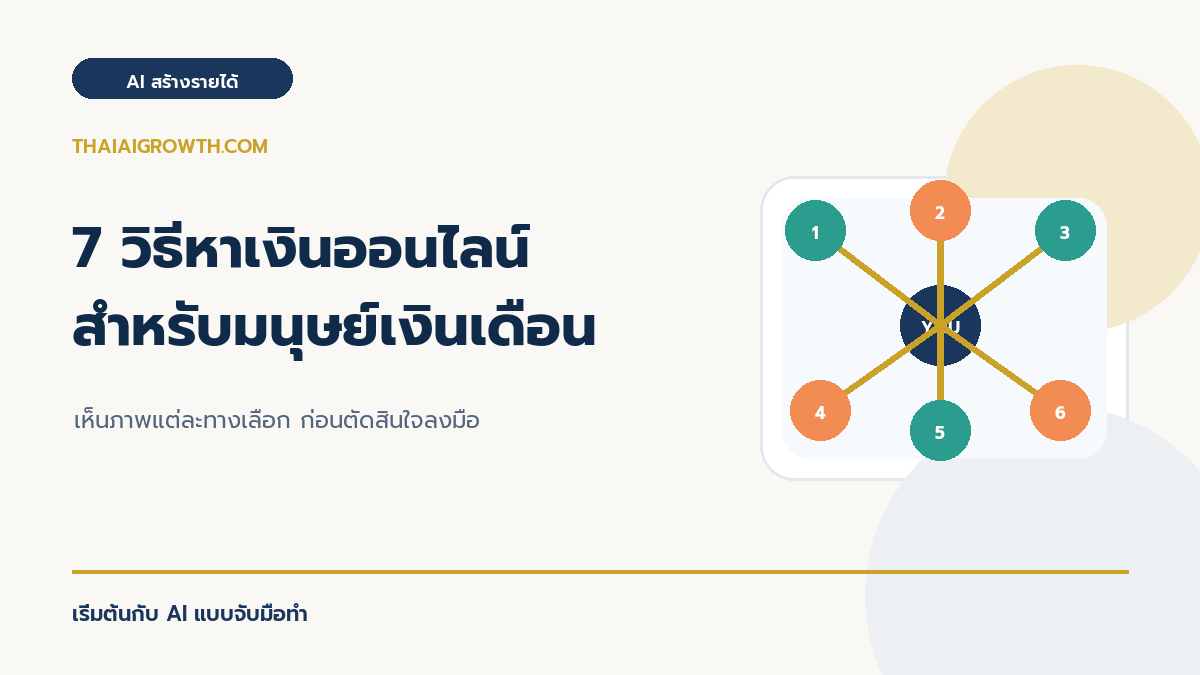 AI สร้างรายได้

THAIAIGROWTH.COM

7 วิธีหาเงินออนไลน์ สำหรับมนุษย์เงินเดือน

เห็นภาพแต่ละทางเลือก ก่อนตัดสินใจลงมือ

1
2
3
YOU
4
5
6

เริ่มต้นกับ AI แบบจับมือทำ